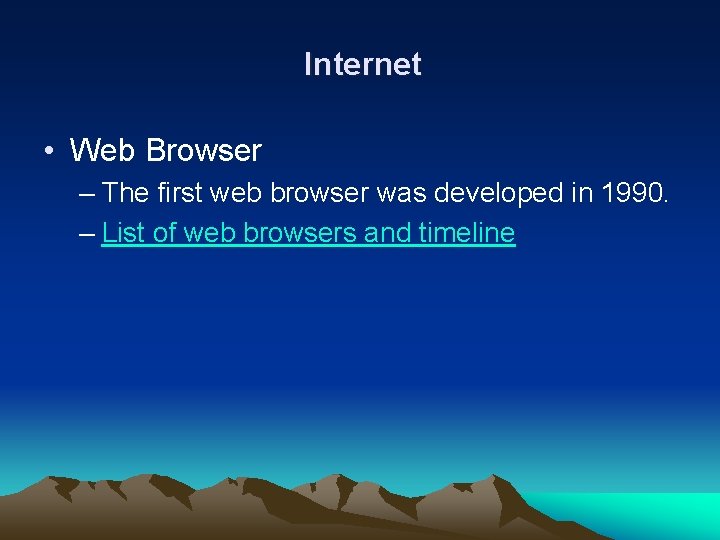 Internet

• Web Browser
– The first web browser was developed in 1990.
– List of web browsers and timeline